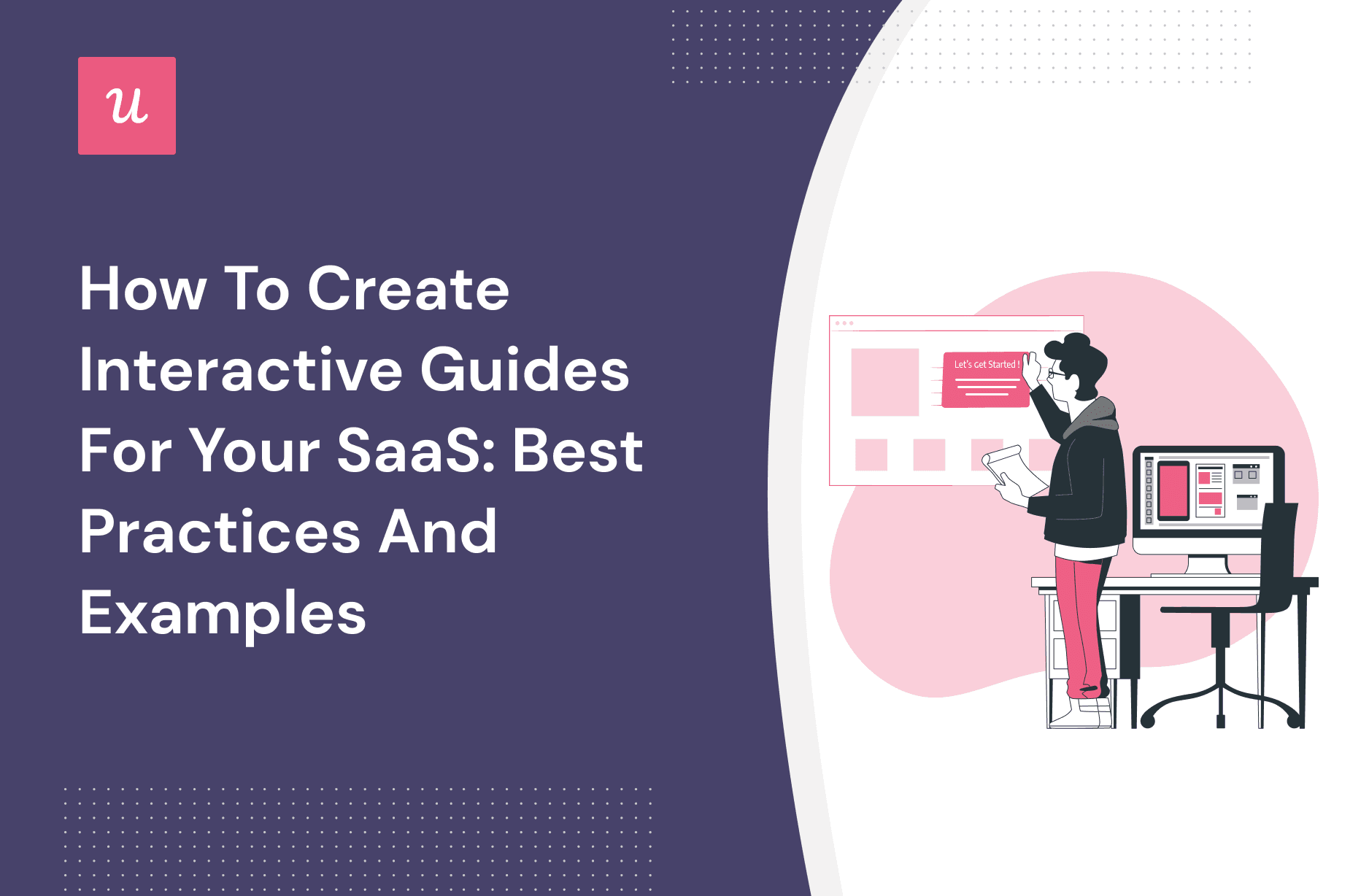 u

How To Create Interactive Guides For Your SaaS: Best Practices And Examples

Let's Get Started !